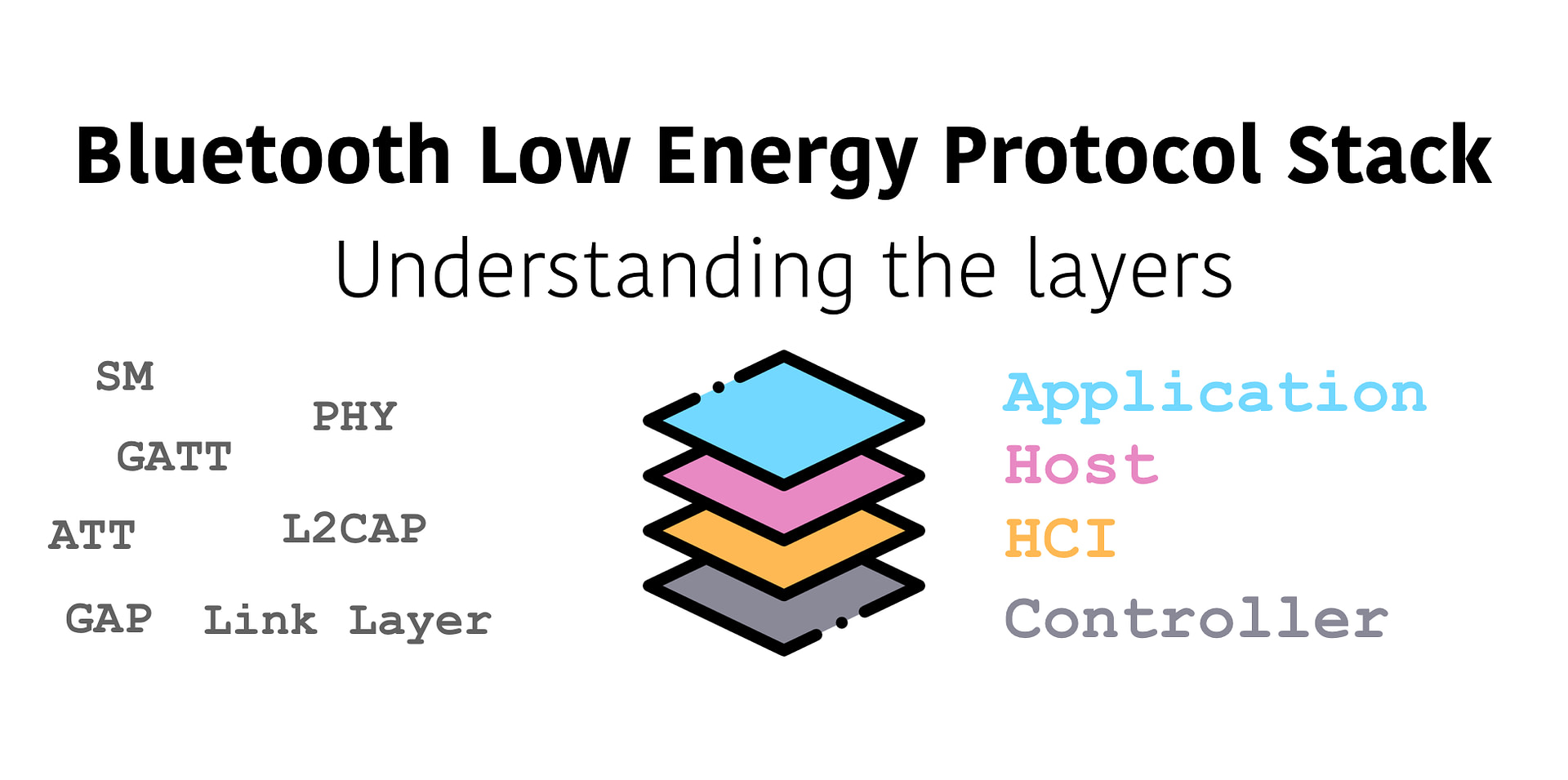 Bluetooth Low Energy Protocol Stack

Understanding the layers

SM

PHY

GATT

ATT

L2CAP

GAP

Link Layer

Application

Host

HCI

Controller